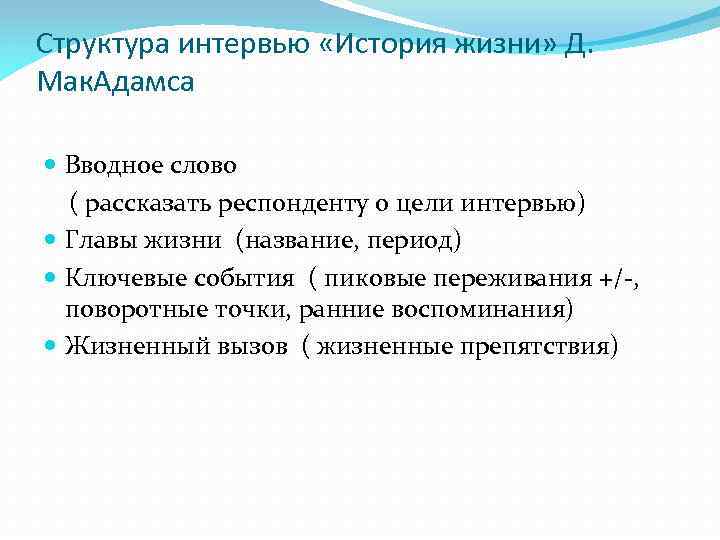 Структура интервью «История жизни» Д. МакАдамса

Вводное слово
( рассказать респонденту о цели интервью)

Главы жизни (название, период)

Ключевые события ( пиковые переживания +/-, поворотные точки, ранние воспоминания)

Жизненный вызов ( жизненные препятствия)